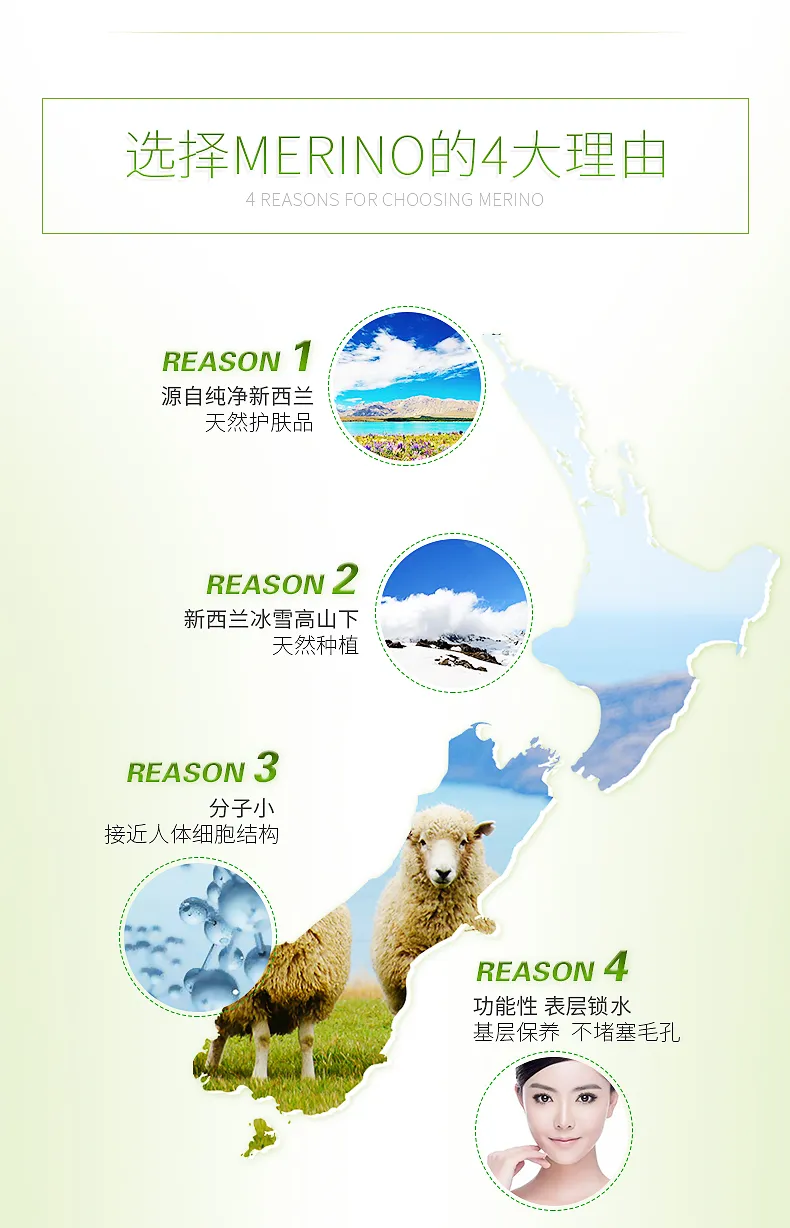 选择MERINO的4大理由

4 REASONS FOR CHOOSING MERINO

REASON 1

源自纯净新西兰
天然护肤品

REASON 2

新西兰冰雪高山下
天然种植

REASON 3

分子小
接近人体细胞结构

REASON 4

功能性 表层锁水
基层保养 不堵塞毛孔